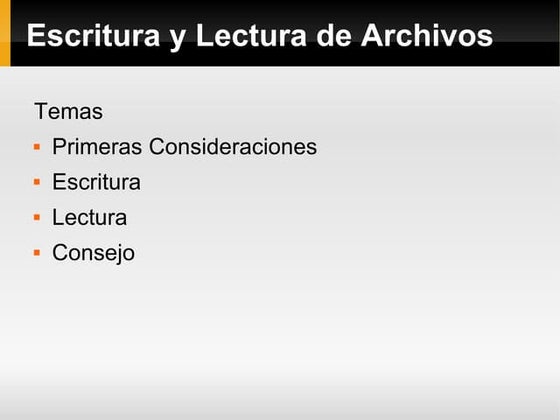 Escritura y Lectura de Archivos

Temas

- Primeras Consideraciones
- Escritura
- Lectura
- Consejo